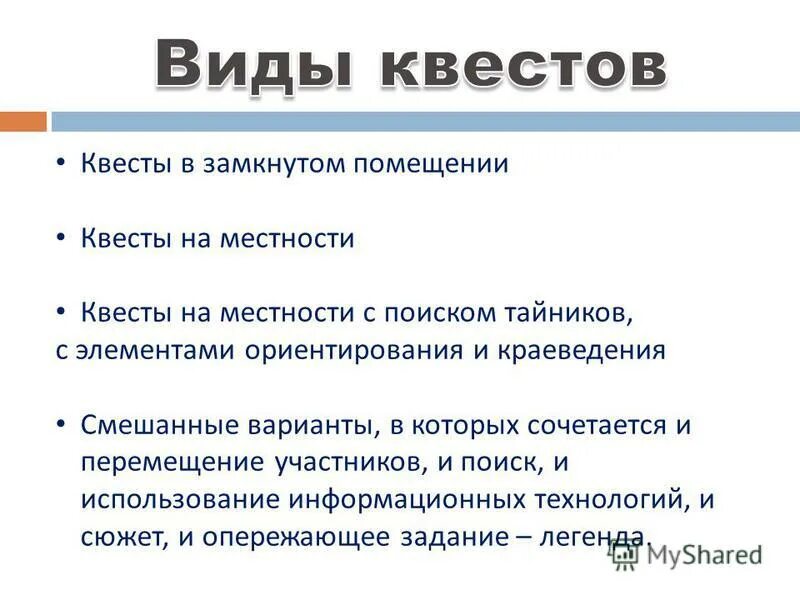 Виды квестов

• Квесты в замкнутом помещении

• Квесты на местности

• Квесты на местности с поиском тайников, с элементами ориентирования и краеведения

• Смешанные варианты, в которых сочетается и перемещение участников, и поиск, и использование информационных технологий, и сюжет, и опережающее задание – легенда.

MyShared